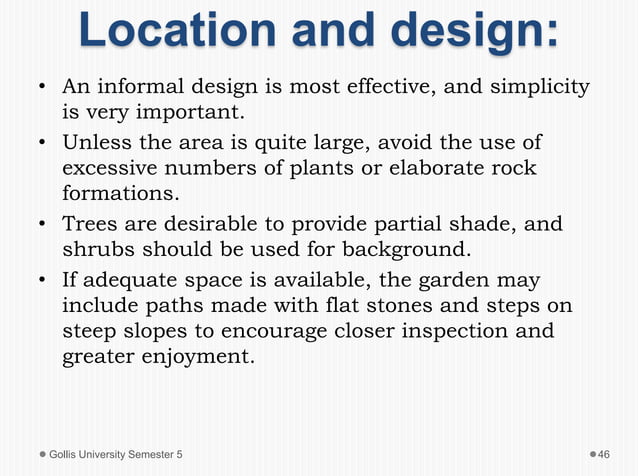 Location and design:

• An informal design is most effective, and simplicity is very important.

• Unless the area is quite large, avoid the use of excessive numbers of plants or elaborate rock formations.

• Trees are desirable to provide partial shade, and shrubs should be used for background.

• If adequate space is available, the garden may include paths made with flat stones and steps on steep slopes to encourage closer inspection and greater enjoyment.

Gollis University Semester 5

46